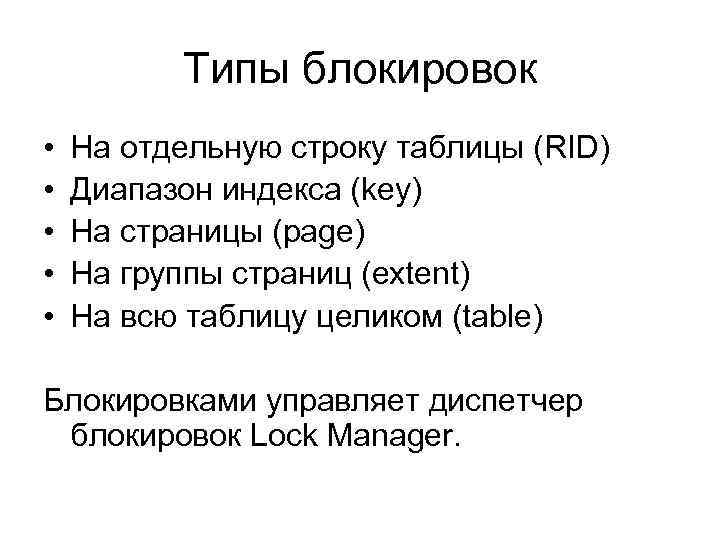 Типы блокировок

• На отдельную строку таблицы (RID)
• Диапазон индекса (key)
• На страницы (page)
• На группы страниц (extent)
• На всю таблицу целиком (table)

Блокировками управляет диспетчер блокировок Lock Manager.